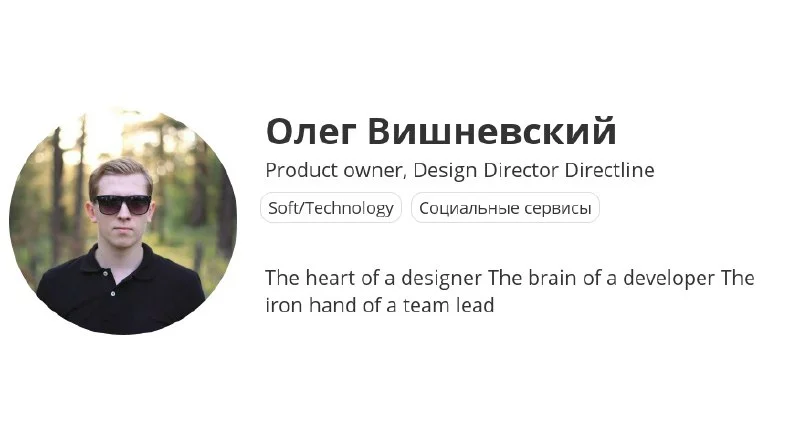 Олег Вишневский

Product owner, Design Director Directline

Soft/Technology

Социальные сервисы

The heart of a designer The brain of a developer The iron hand of a team lead